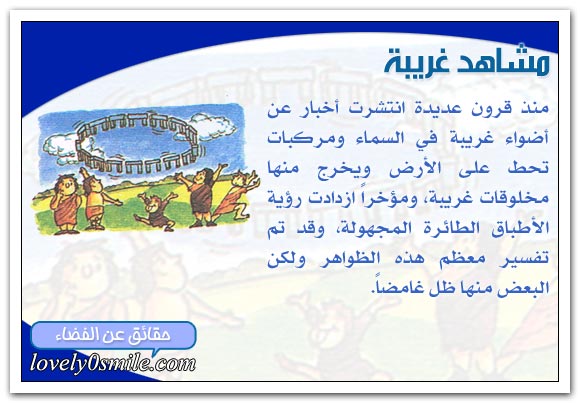 مشاهد غريبة

منذ قرون عديدة انتشرت أخبار عن أضواء غريبة في السماء ومركبات تحط على الأرض ويخرج منها مخلوقات غريبة، ومؤخراً ازدادت رؤية الأطباق الطائرة المجهولة، وقد تم تفسير معظم هذه الظواهر ولكن البعض منها ظل غامضاً.

حقائق عن الفضاء
lovely0smile.com